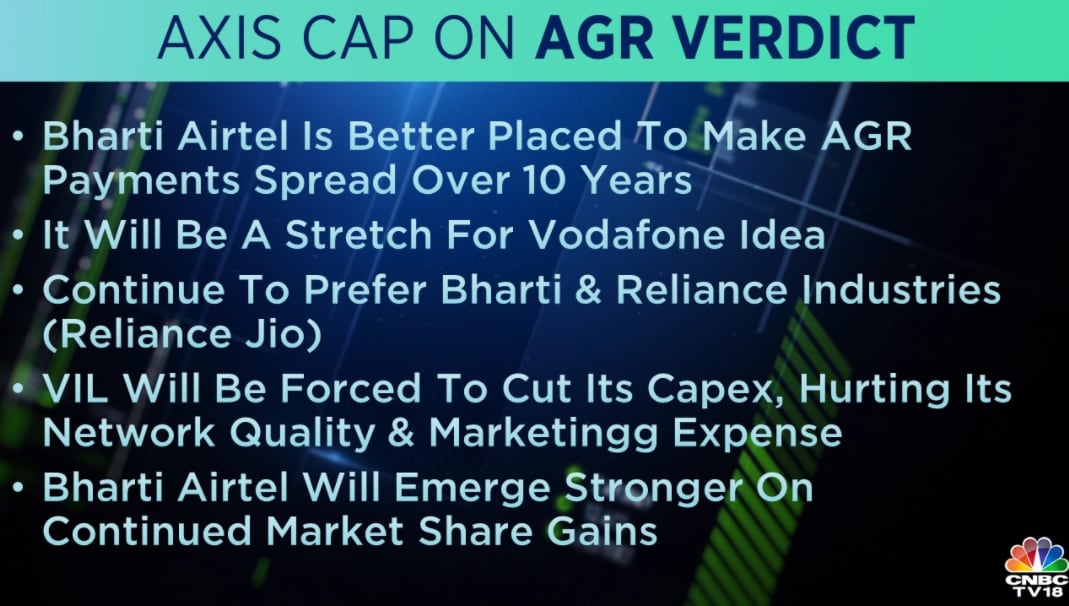 AXIS CAP ON AGR VERDICT

• Bharti Airtel Is Better Placed To Make AGR Payments Spread Over 10 Years
• It Will Be A Stretch For Vodafone Idea
• Continue To Prefer Bharti & Reliance Industries (Reliance Jio)
• VIL Will Be Forced To Cut Its Capex, Hurting Its Network Quality & Marketingg Expense
• Bharti Airtel Will Emerge Stronger On Continued Market Share Gains

CNBC TV18